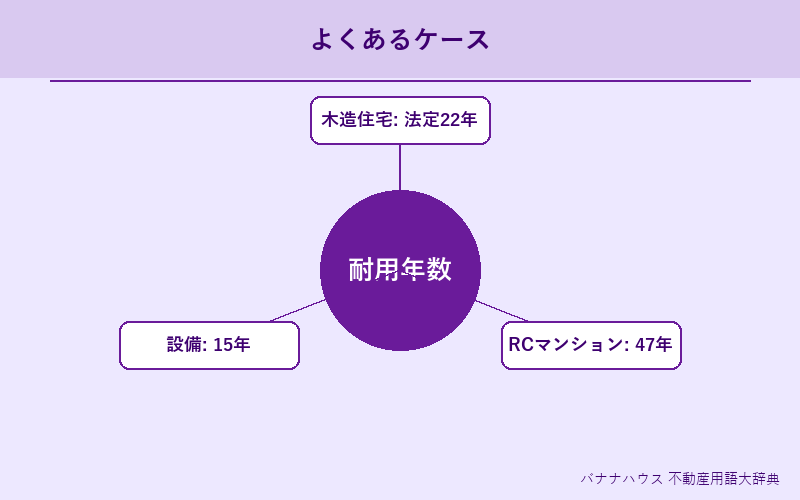 よくあるケース

木造住宅: 法定22年

耐用年数

設備: 15年

RCマンション: 47年

バナナハウス 不動産用語大辞典